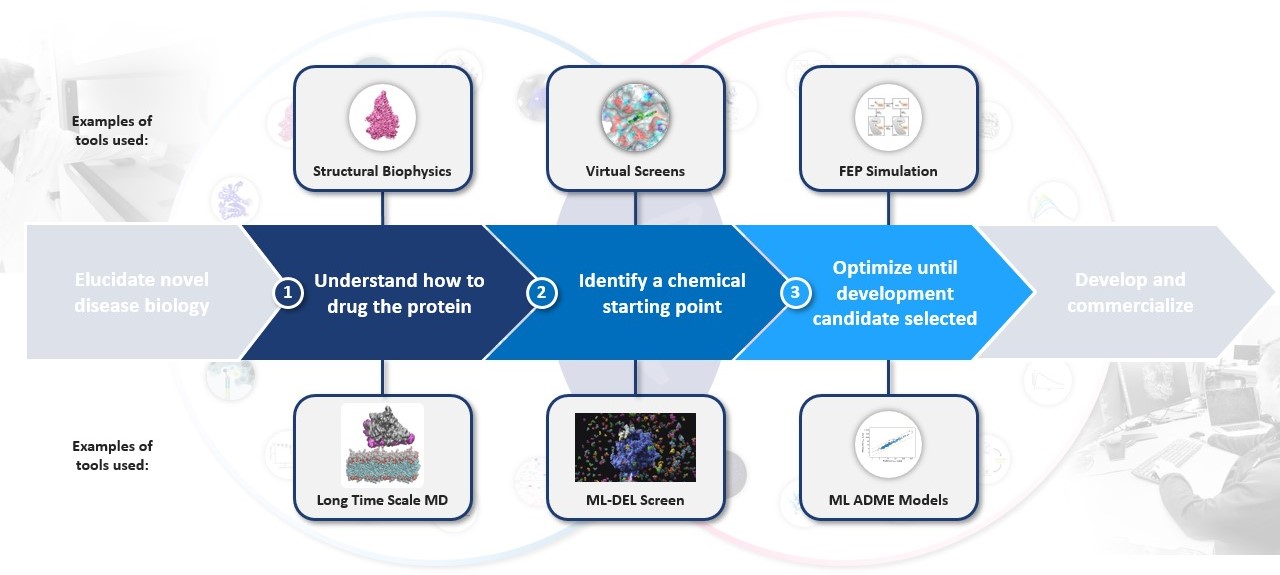 Examples of tools used:

Structural Biophysics

Virtual Screens

FEP Simulation

Elucidate novel disease biology

1 Understand how to drug the protein

2 Identify a chemical starting point

3 Optimize until development candidate selected

Develop and commercialize

Examples of tools used:

Long Time Scale MD

ML-DEL Screen

ML ADME Models